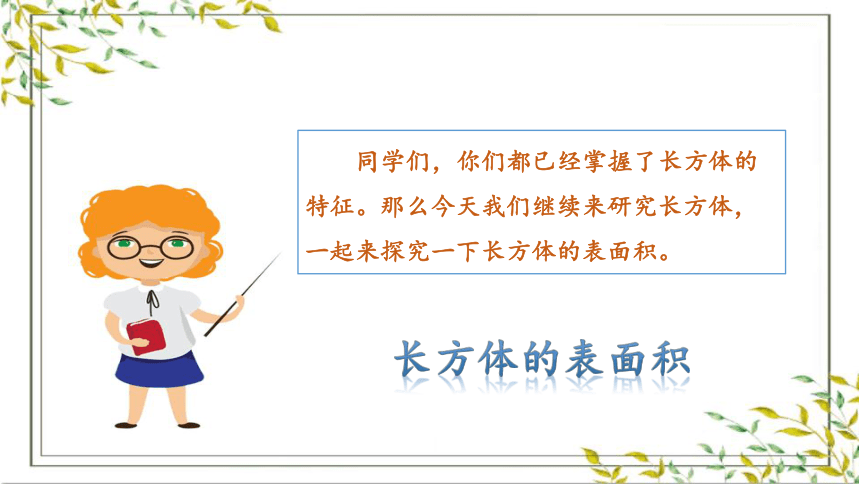 同学们，你们都已经掌握了长方体的特征。那么今天我们继续来研究长方体，一起来探究一下长方体的表面积。

长方体的表面积